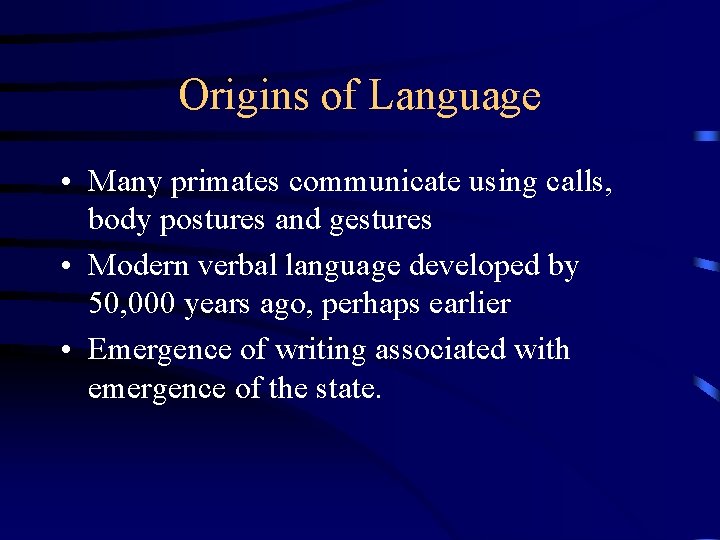 Origins of Language

• Many primates communicate using calls, body postures and gestures
• Modern verbal language developed by 50,000 years ago, perhaps earlier
• Emergence of writing associated with emergence of the state.